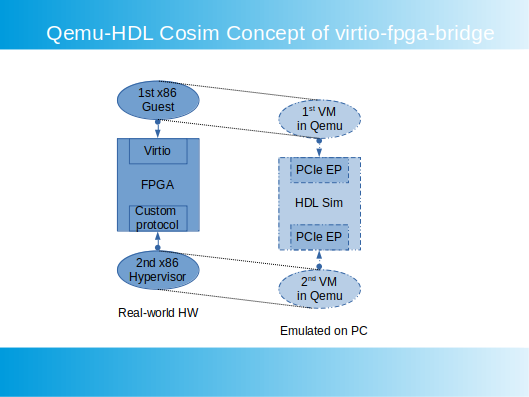 Qemu-HDL Cosim Concept of virtio-fpga-bridge

1st x86 Guest

Virtio

FPGA

Custom protocol

2nd x86 Hypervisor

Real-world HW

1$^{st}$ VM in Qemu

PCIe EP

HDL Sim

PCIe EP

2$^{nd}$ VM in Qemu

Emulated on PC